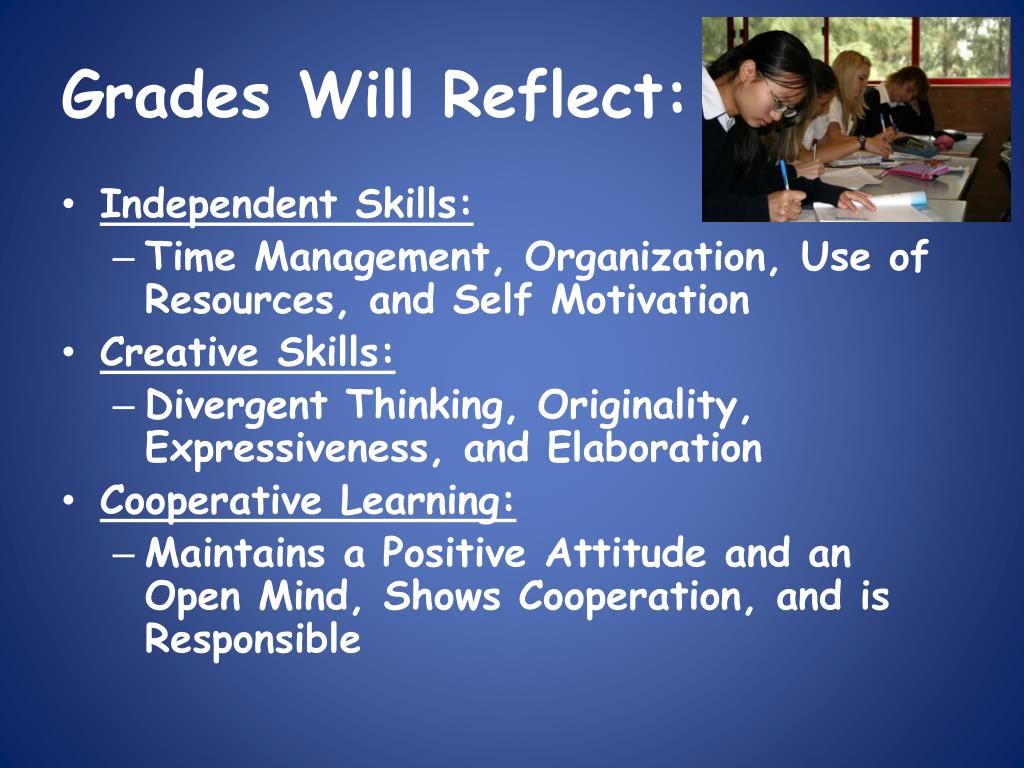 Grades Will Reflect:

• Independent Skills:
– Time Management, Organization, Use of Resources, and Self Motivation
• Creative Skills:
– Divergent Thinking, Originality, Expressiveness, and Elaboration
• Cooperative Learning:
– Maintains a Positive Attitude and an Open Mind, Shows Cooperation, and is Responsible